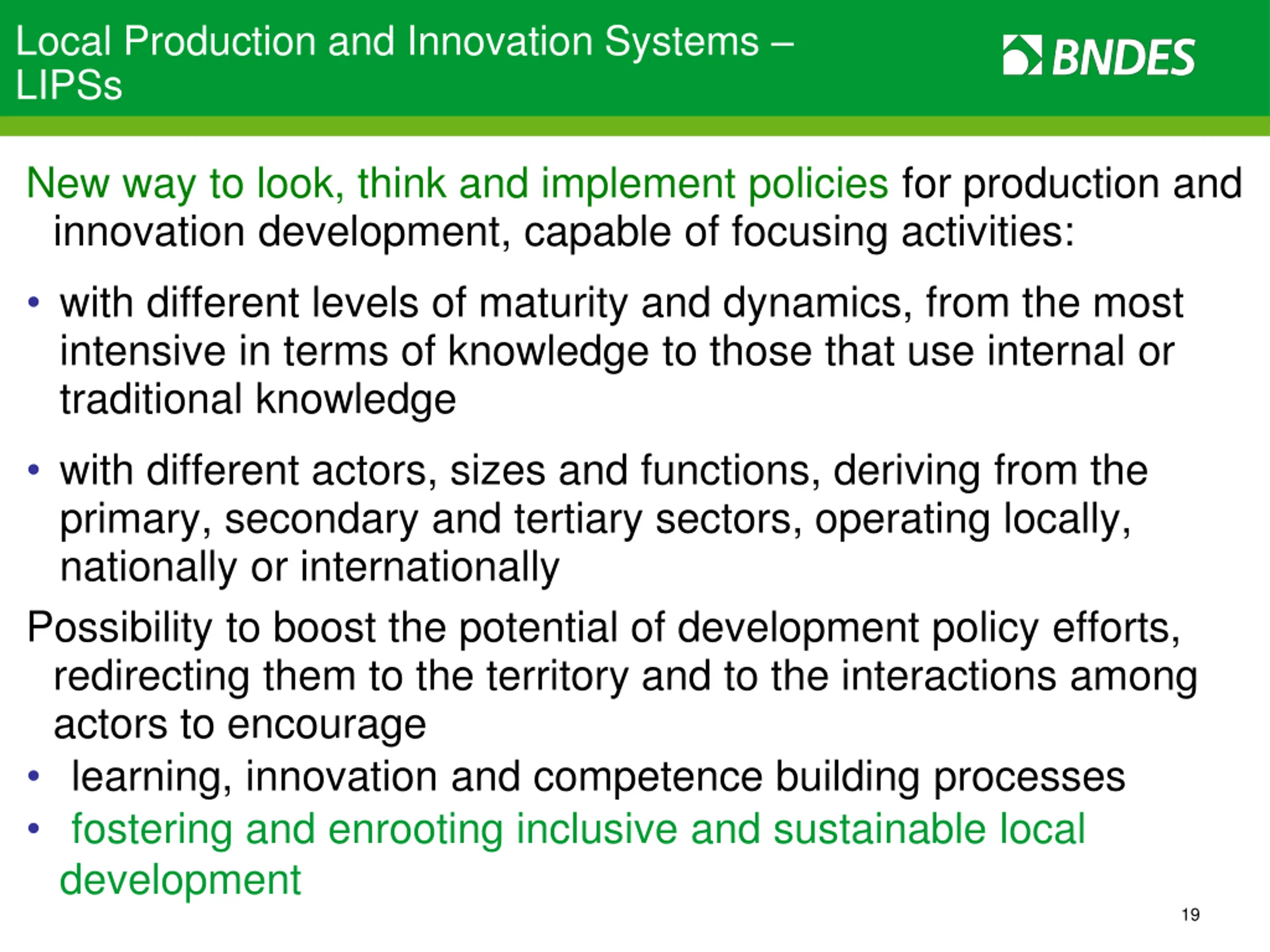 Local Production and Innovation Systems – LIPSs

BNDES

New way to look, think and implement policies for production and innovation development, capable of focusing activities:

• with different levels of maturity and dynamics, from the most intensive in terms of knowledge to those that use internal or traditional knowledge

• with different actors, sizes and functions, deriving from the primary, secondary and tertiary sectors, operating locally, nationally or internationally

Possibility to boost the potential of development policy efforts, redirecting them to the territory and to the interactions among actors to encourage

• learning, innovation and competence building processes

• fostering and enrooting inclusive and sustainable local development

19